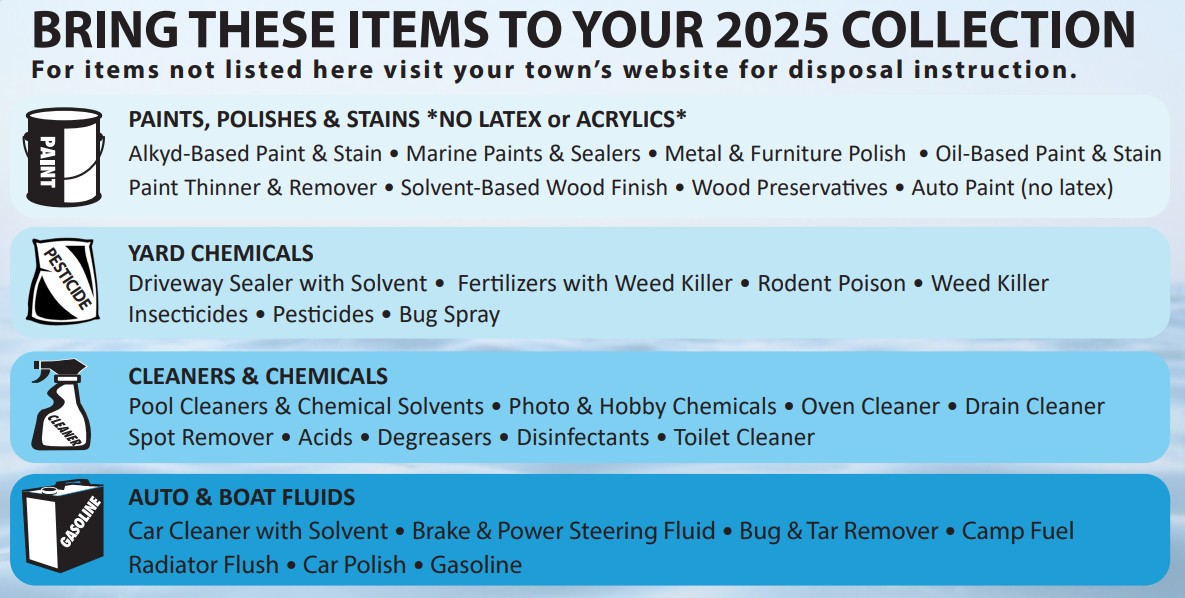 BRING THESE ITEMS TO YOUR 2025 COLLECTION
For items not listed here visit your town's website for disposal instruction.

PAINT

PAINTS, POLISHES & STAINS *NO LATEX or ACRYLICS*
Alkyd-Based Paint & Stain • Marine Paints & Sealers • Metal & Furniture Polish • Oil-Based Paint & Stain
Paint Thinner & Remover • Solvent-Based Wood Finish • Wood Preservatives • Auto Paint (no latex)

PESTICIDE

YARD CHEMICALS
Driveway Sealer with Solvent • Fertilizers with Weed Killer • Rodent Poison • Weed Killer
Insecticides • Pesticides • Bug Spray

CLEANER

CLEANERS & CHEMICALS
Pool Cleaners & Chemical Solvents • Photo & Hobby Chemicals • Oven Cleaner • Drain Cleaner
Spot Remover • Acids • Degreasers • Disinfectants • Toilet Cleaner

GASOLINE

AUTO & BOAT FLUIDS
Car Cleaner with Solvent • Brake & Power Steering Fluid • Bug & Tar Remover • Camp Fuel
Radiator Flush • Car Polish • Gasoline